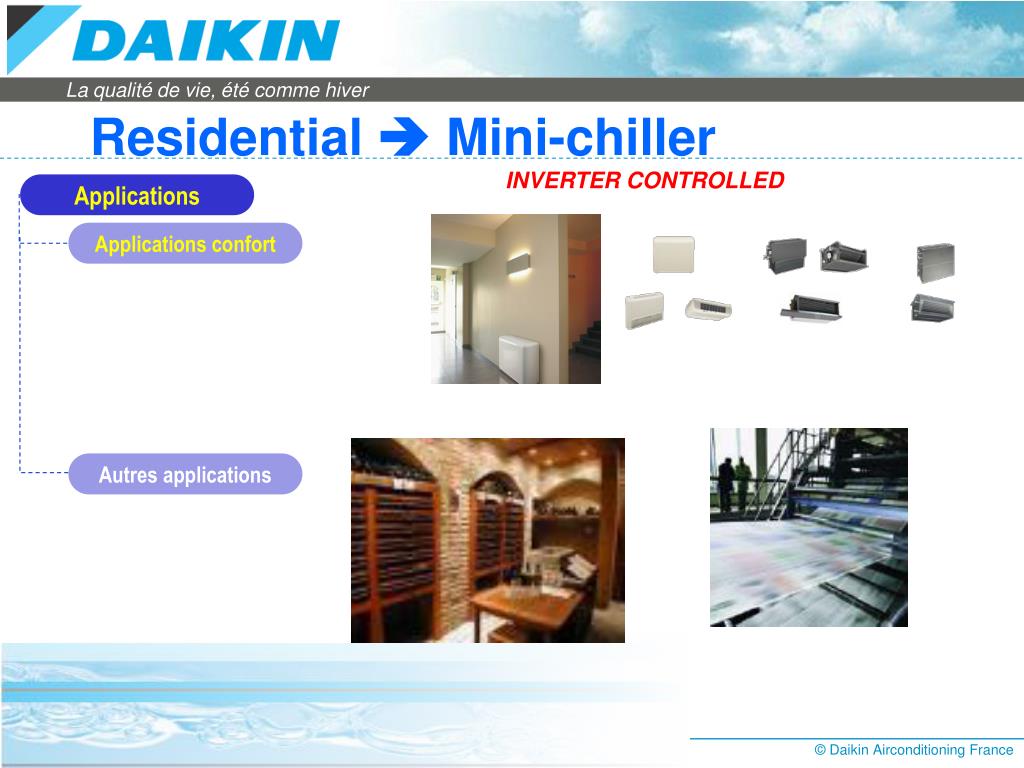 DAIKIN

La qualité de vie, été comme hiver

Residential ➔ Mini-chiller

INVERTER CONTROLLED

Applications

Applications confort

Autres applications

© Daikin Airconditioning France